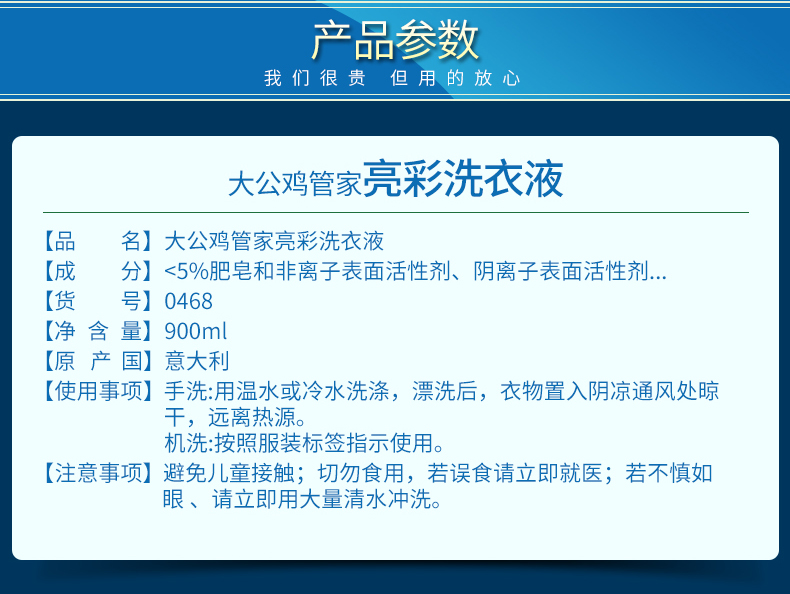 产品参数
我们很贵 但用的放心

大公鸡管家亮彩洗衣液

【品　　名】大公鸡管家亮彩洗衣液
【成　　分】<5%肥皂和非离子表面活性剂、阴离子表面活性剂...
【货　　号】0468
【净 含 量】900ml
【原 产 国】意大利
【使用事项】手洗:用温水或冷水洗涤，漂洗后，衣物置入阴凉通风处晾干，远离热源。
机洗:按照服装标签指示使用。
【注意事项】避免儿童接触；切勿食用，若误食请立即就医；若不慎如眼 、请立即用大量清水冲洗。